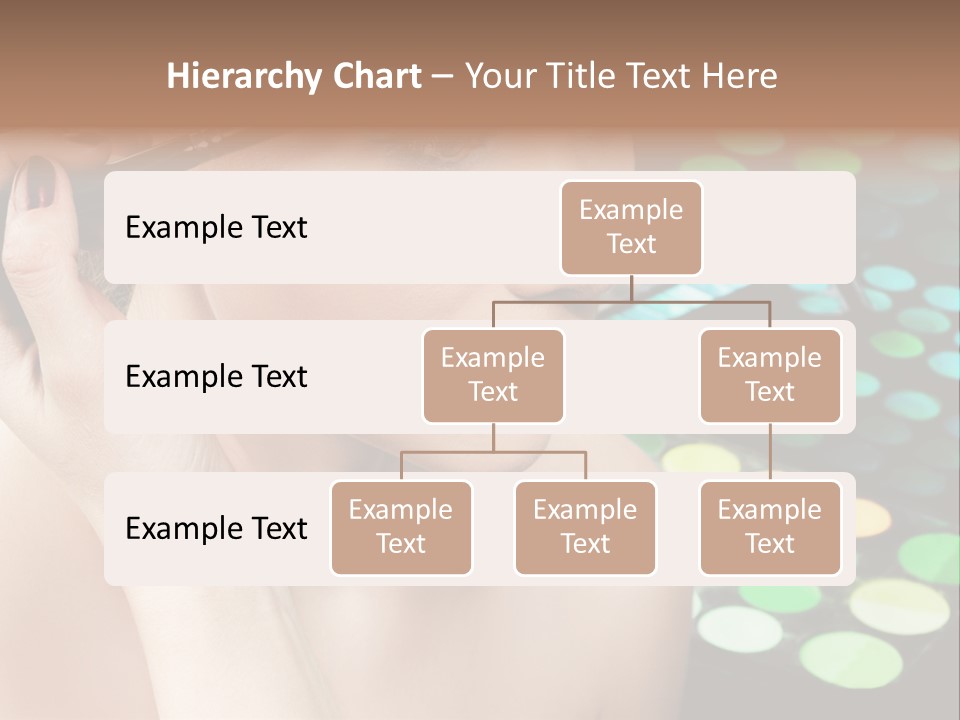 Hierarchy Chart – Your Title Text Here

Example Text

Example Text

Example Text

Example Text

Example Text

Example Text

Example Text

Example Text

Example Text